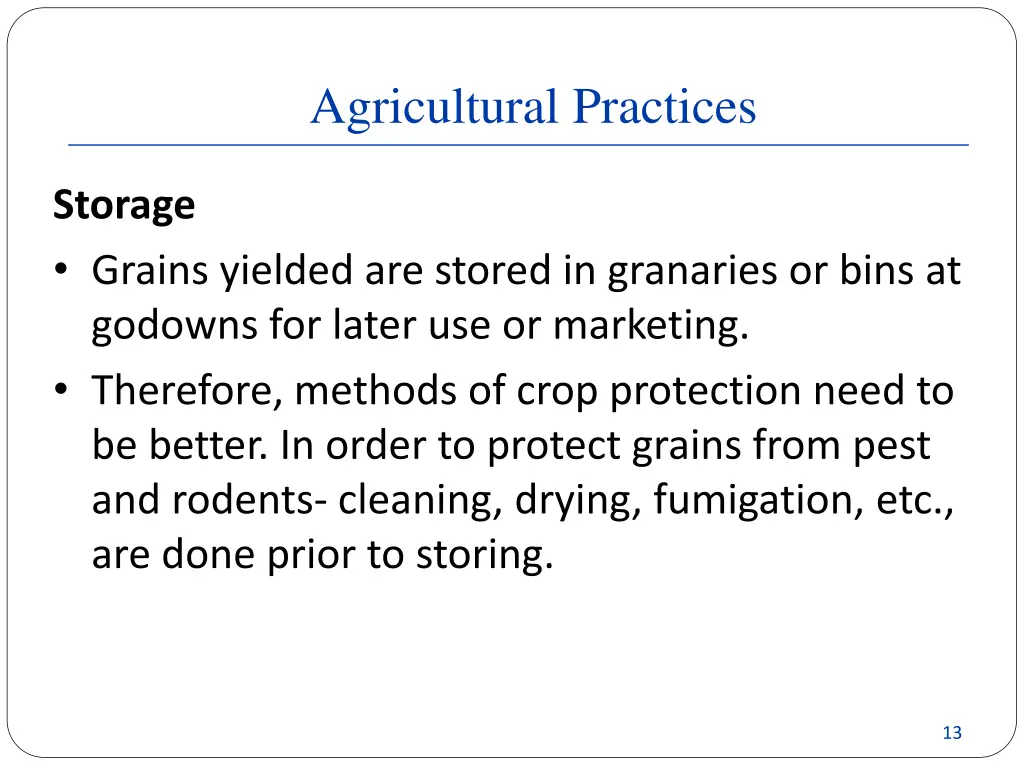 Agricultural Practices

Storage

• Grains yielded are stored in granaries or bins at godowns for later use or marketing.
• Therefore, methods of crop protection need to be better. In order to protect grains from pest and rodents- cleaning, drying, fumigation, etc., are done prior to storing.

13